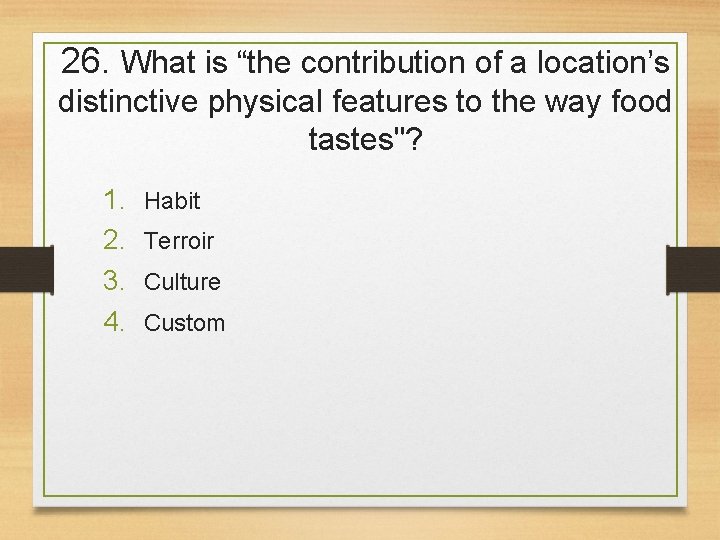 26. What is “the contribution of a location’s distinctive physical features to the way food tastes"?

1. Habit
2. Terroir
3. Culture
4. Custom